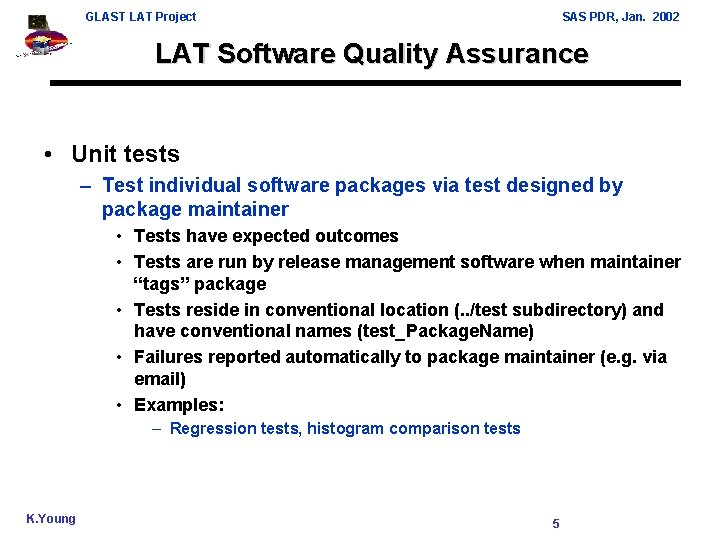 GLAST LAT Project

SAS PDR, Jan. 2002

LAT Software Quality Assurance

• Unit tests
– Test individual software packages via test designed by package maintainer
• Tests have expected outcomes
• Tests are run by release management software when maintainer “tags” package
• Tests reside in conventional location (../test subdirectory) and have conventional names (test_PackageName)
• Failures reported automatically to package maintainer (e.g. via email)
• Examples:
– Regression tests, histogram comparison tests

K.Young

5